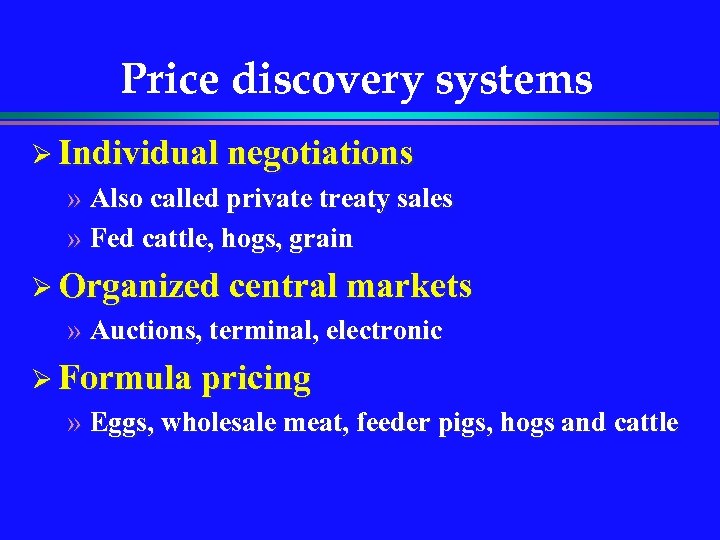 Price discovery systems

➢ Individual negotiations

» Also called private treaty sales

» Fed cattle, hogs, grain

➢ Organized central markets

» Auctions, terminal, electronic

➢ Formula pricing

» Eggs, wholesale meat, feeder pigs, hogs and cattle